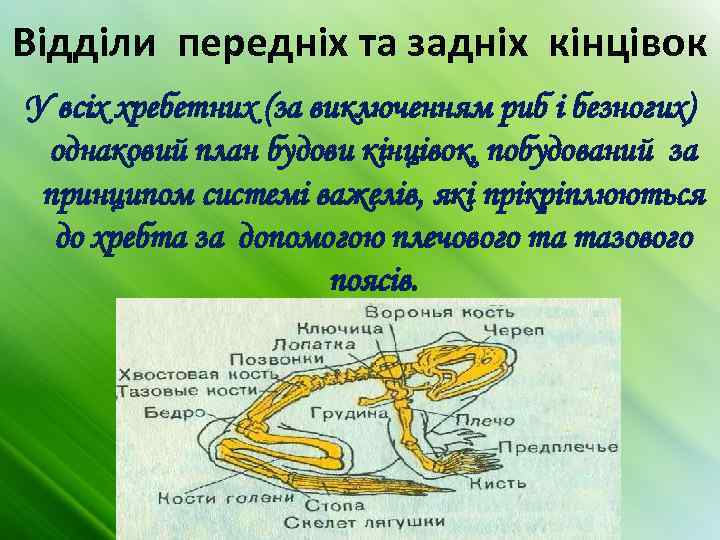 Відділи передніх та задніх кінцівок

У всіх хребетних (за виключенням риб і безногих) однаковий план будови кінцівок, побудований за принципом системі важелів, які прікріплюються до хребта за допомогою плечового та тазового поясів.

Воронья кость
Ключица
Череп
Лопатка
Позвонки
Хвостовая кость
Тазовые кости
Бедро
Грудина
Плечо
Предплечье
Кисть
Кости голени
Стопа
Скелет лягушки